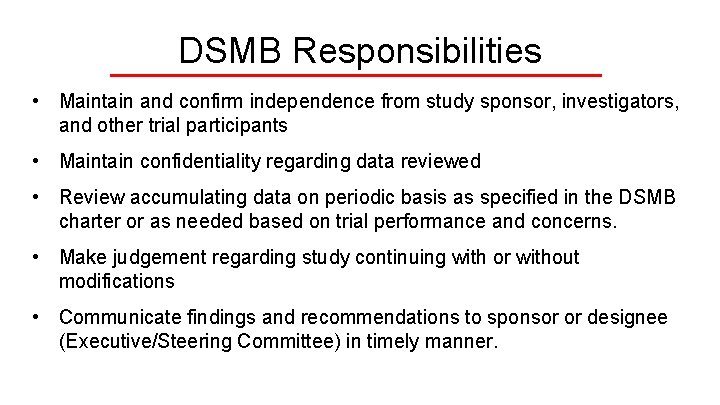 DSMB Responsibilities

• Maintain and confirm independence from study sponsor, investigators, and other trial participants

• Maintain confidentiality regarding data reviewed

• Review accumulating data on periodic basis as specified in the DSMB charter or as needed based on trial performance and concerns.

• Make judgement regarding study continuing with or without modifications

• Communicate findings and recommendations to sponsor or designee (Executive/Steering Committee) in timely manner.